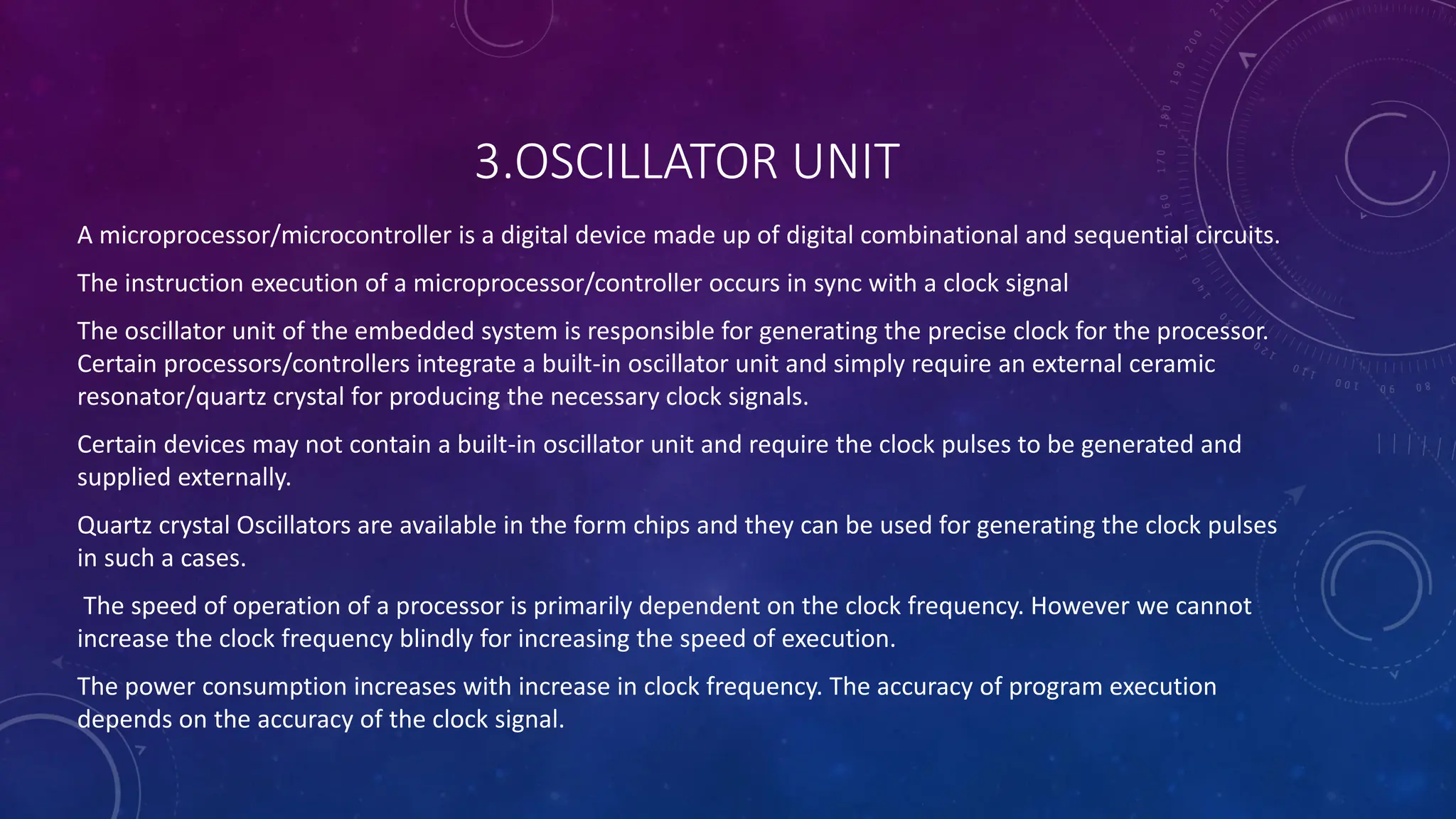 3.OSCILLATOR UNIT

A microprocessor/microcontroller is a digital device made up of digital combinational and sequential circuits.

The instruction execution of a microprocessor/controller occurs in sync with a clock signal

The oscillator unit of the embedded system is responsible for generating the precise clock for the processor. Certain processors/controllers integrate a built-in oscillator unit and simply require an external ceramic resonator/quartz crystal for producing the necessary clock signals.

Certain devices may not contain a built-in oscillator unit and require the clock pulses to be generated and supplied externally.

Quartz crystal Oscillators are available in the form chips and they can be used for generating the clock pulses in such a cases.

The speed of operation of a processor is primarily dependent on the clock frequency. However we cannot increase the clock frequency blindly for increasing the speed of execution.

The power consumption increases with increase in clock frequency. The accuracy of program execution depends on the accuracy of the clock signal.